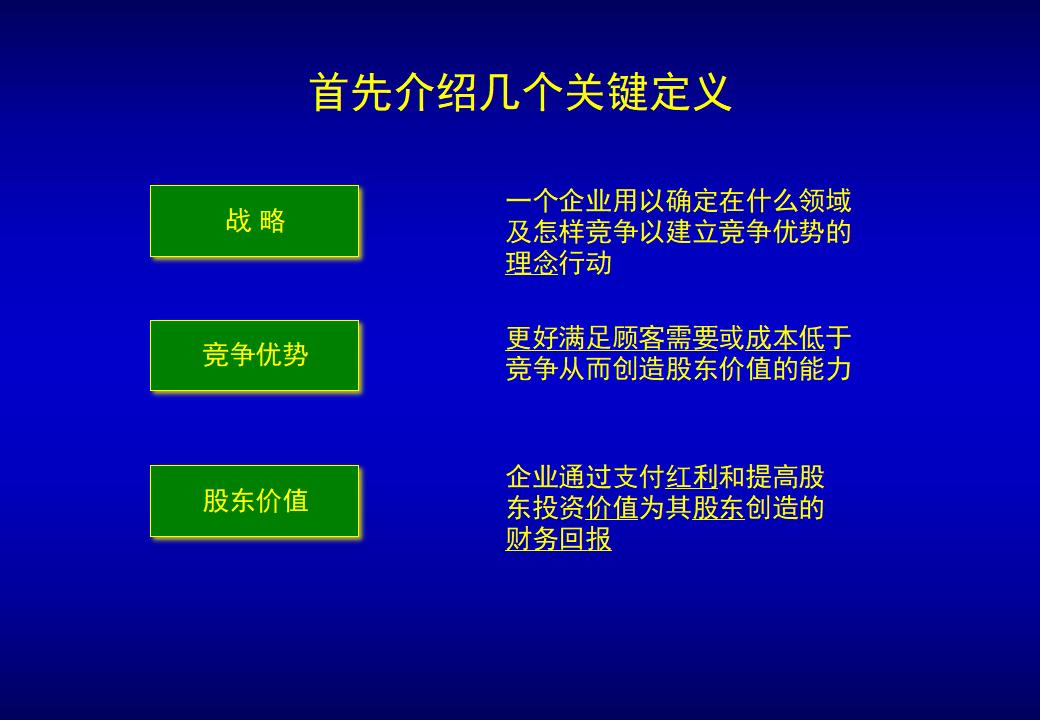 首先介绍几个关键定义

战 略

一个企业用以确定在什么领域及怎样竞争以建立竞争优势的理念行动

竞争优势

更好满足顾客需要或成本低于竞争从而创造股东价值的能力

股东价值

企业通过支付红利和提高股东投资价值为其股东创造的财务回报